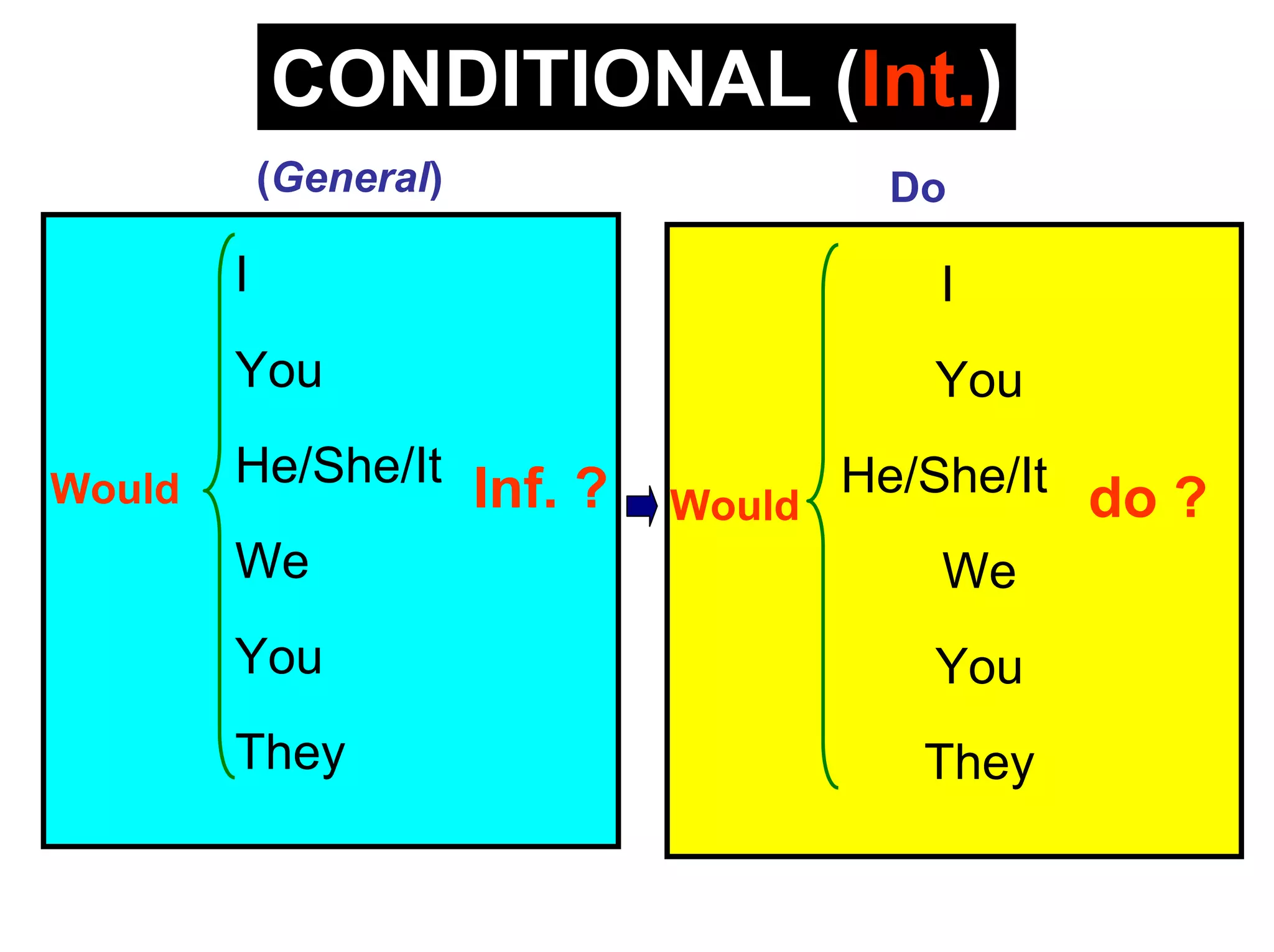 CONDITIONAL (Int.)

(General)

Would

I
You
He/She/It
We
You
They

Inf. ?

Do

Would

I
You
He/She/It
We
You
They

do ?